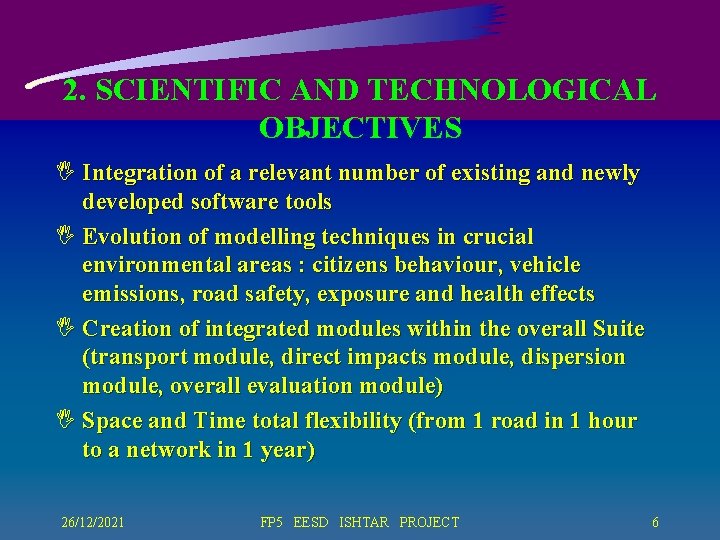 2. SCIENTIFIC AND TECHNOLOGICAL OBJECTIVES

Integration of a relevant number of existing and newly developed software tools

Evolution of modelling techniques in crucial environmental areas : citizens behaviour, vehicle emissions, road safety, exposure and health effects

Creation of integrated modules within the overall Suite (transport module, direct impacts module, dispersion module, overall evaluation module)

Space and Time total flexibility (from 1 road in 1 hour to a network in 1 year)

26/12/2021 FP5 EESD ISHTAR PROJECT 6